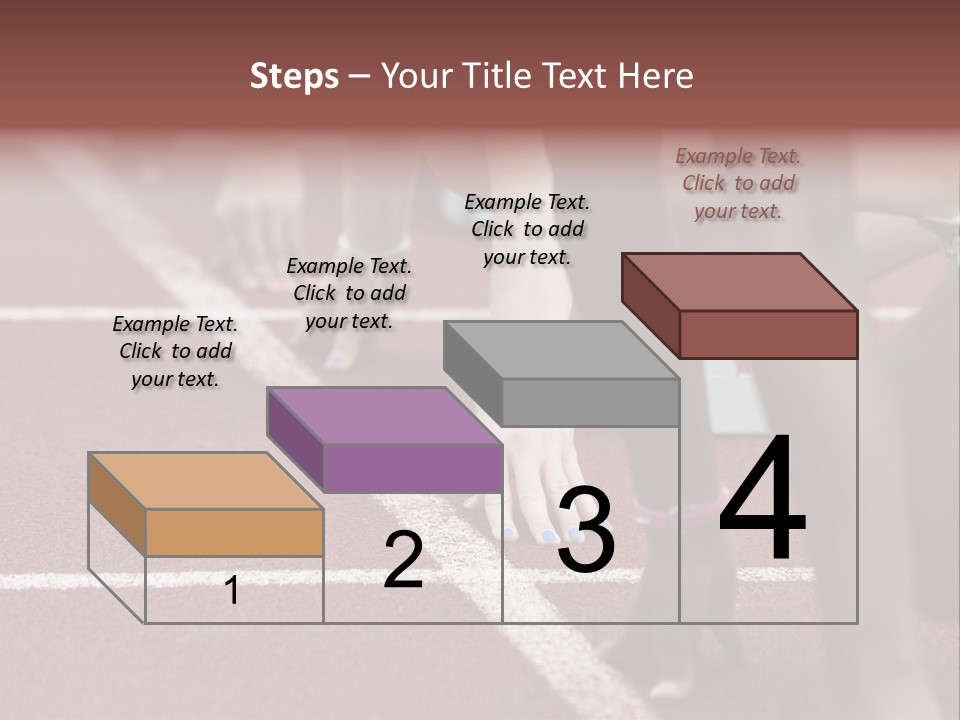 Steps – Your Title Text Here

Example Text. Click to add your text.

Example Text. Click to add your text.

Example Text. Click to add your text.

Example Text. Click to add your text.

1

2

3

4